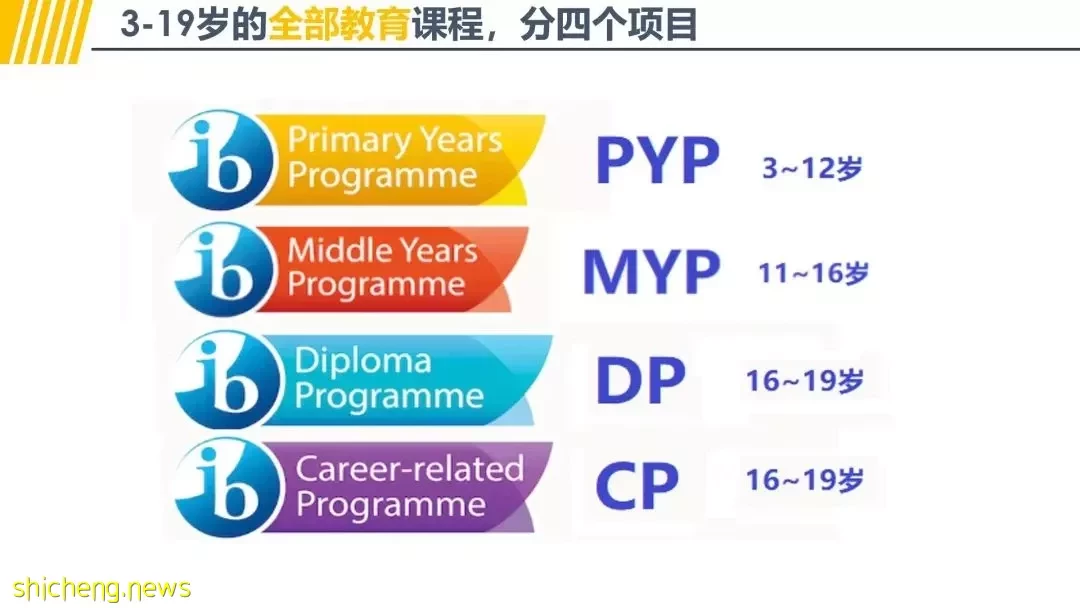 3-19岁的全部教育课程，分四个项目

ib Primary Years Programme PYP 3~12岁

ib Middle Years Programme MYP 11~16岁

ib Diploma Programme DP 16~19岁

ib Career-related Programme CP 16~19岁

shicheng.news